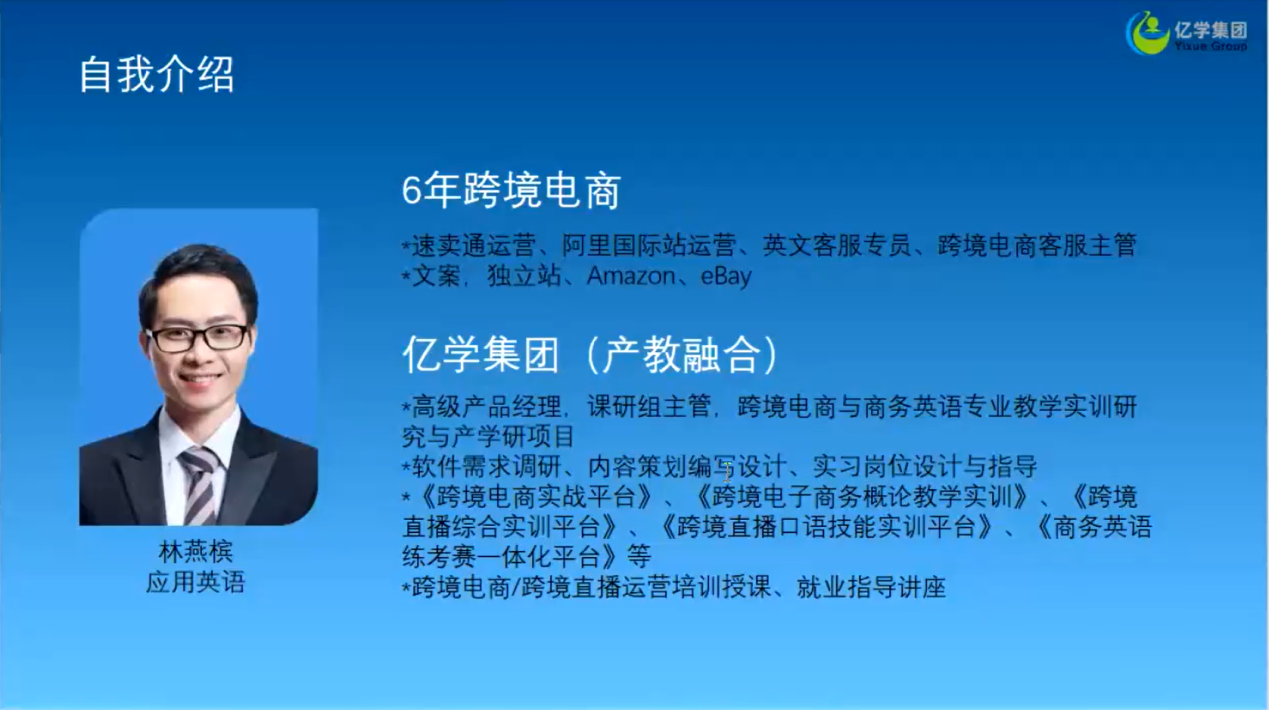 亿学集团
Yixue Group

自我介绍

林燕槟
应用英语

6年跨境电商

*速卖通运营、阿里国际站运营、英文客服专员、跨境电商客服主管
*文案，独立站、Amazon、eBay

亿学集团（产教融合）

*高级产品经理，课研组主管，跨境电商与商务英语专业教学实训研究与产学研项目
*软件需求调研、内容策划编写设计、实习岗位设计与指导
*《跨境电商实战平台》、《跨境电子商务概论教学实训》、《跨境直播综合实训平台》、《跨境直播口语技能实训平台》、《商务英语练考赛一体化平台》等
*跨境电商/跨境直播运营培训授课、就业指导讲座